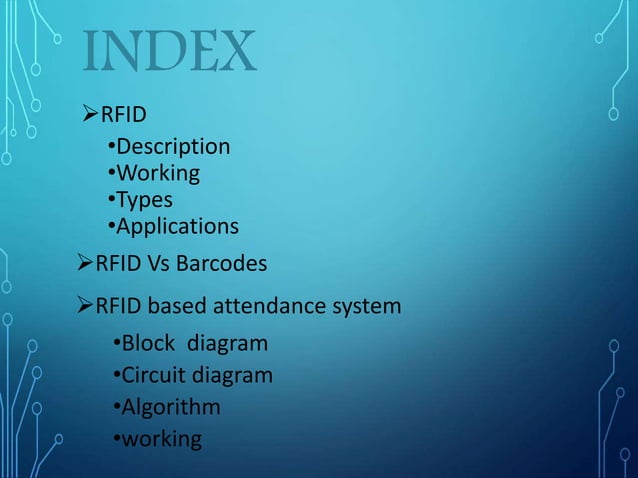 INDEX

➢RFID

•Description
•Working
•Types
•Applications

➢RFID Vs Barcodes

➢RFID based attendance system

•Block diagram
•Circuit diagram
•Algorithm
•working